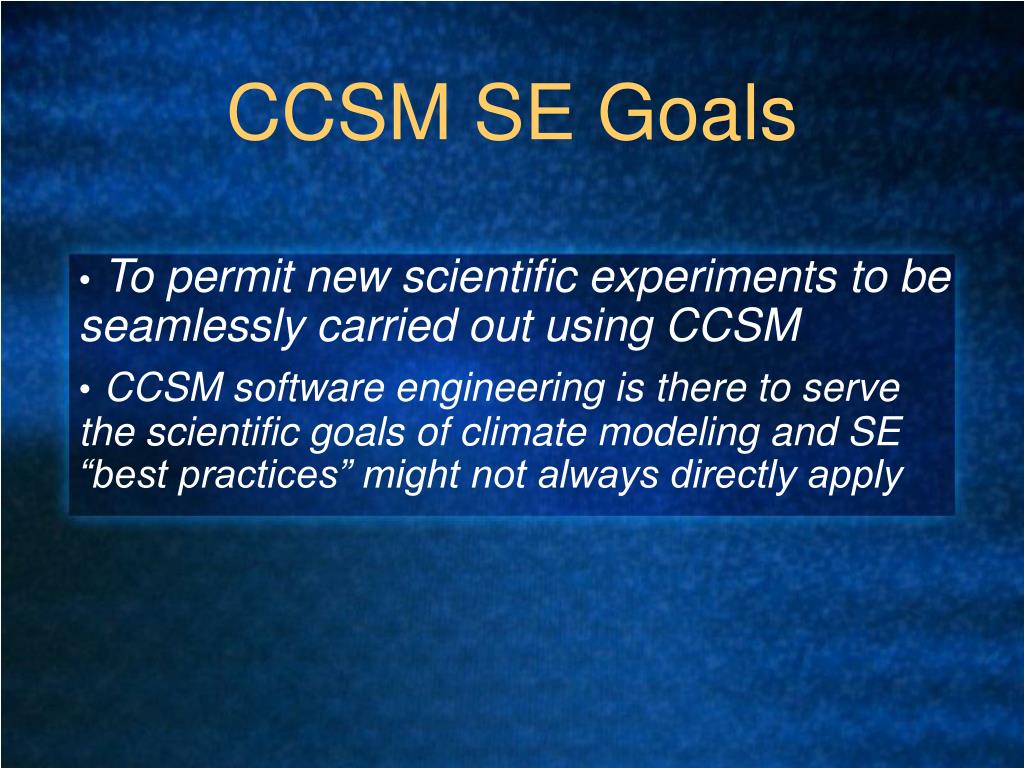 CCSM SE Goals

• To permit new scientific experiments to be seamlessly carried out using CCSM

• CCSM software engineering is there to serve the scientific goals of climate modeling and SE “best practices” might not always directly apply